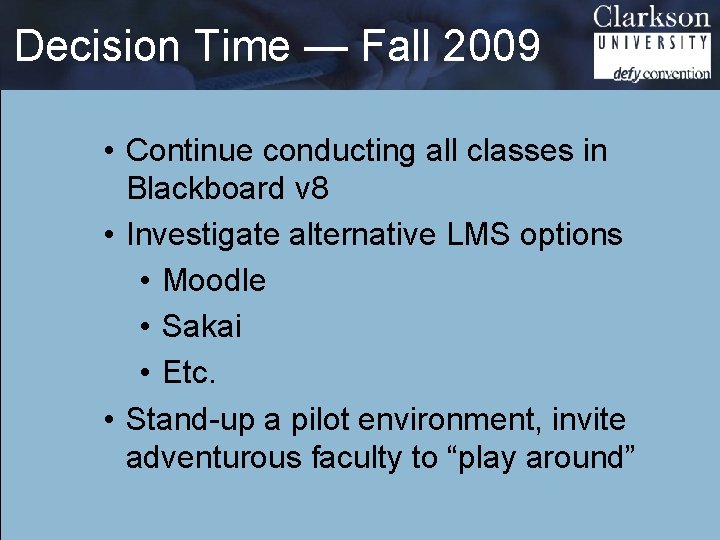 Decision Time — Fall 2009

Clarkson
UNIVERSITY
defy convention

• Continue conducting all classes in Blackboard v8
• Investigate alternative LMS options
  • Moodle
  • Sakai
  • Etc.
• Stand-up a pilot environment, invite adventurous faculty to “play around”